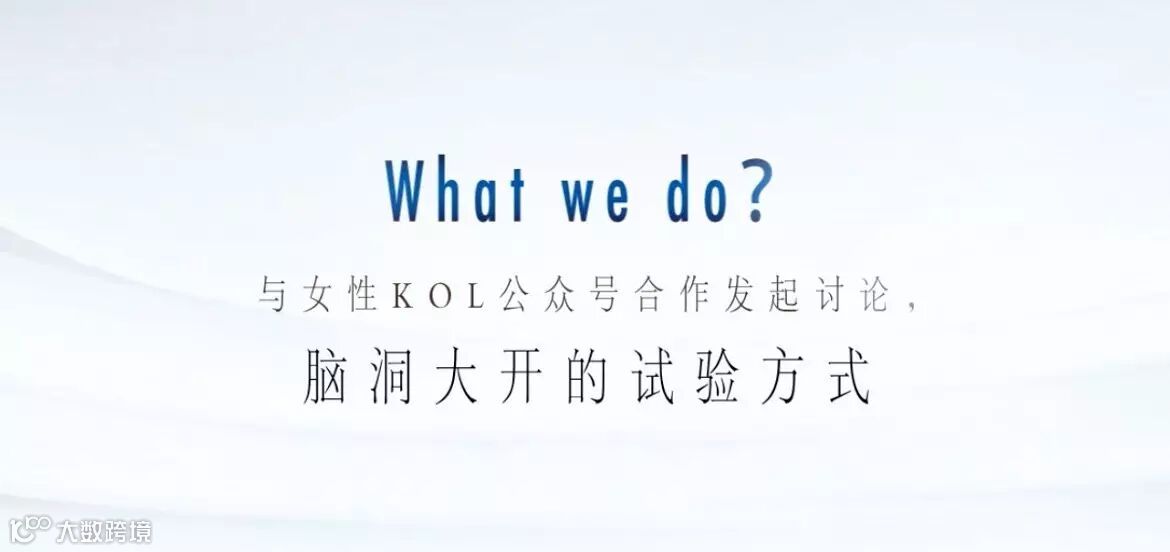 What we do?

与女性KOL公众号合作发起讨论，

脑洞大开的试验方式

大数跨境